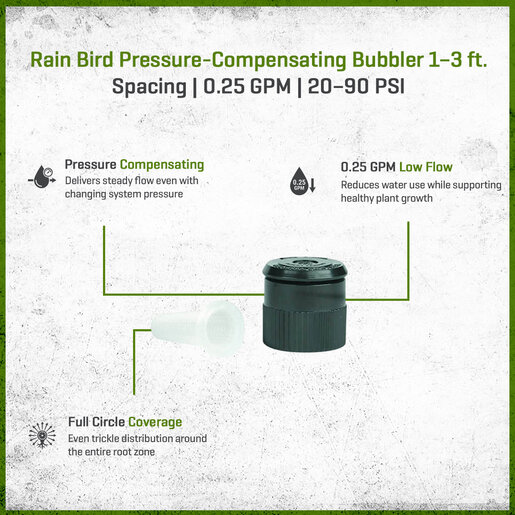 Rain Bird Pressure-Compensating Bubbler 1–3 ft. Spacing | 0.25 GPM | 20–90 PSI

Pressure Compensating
Delivers steady flow even with changing system pressure

0.25 GPM

0.25 GPM Low Flow
Reduces water use while supporting healthy plant growth

Full Circle Coverage
Even trickle distribution around the entire root zone